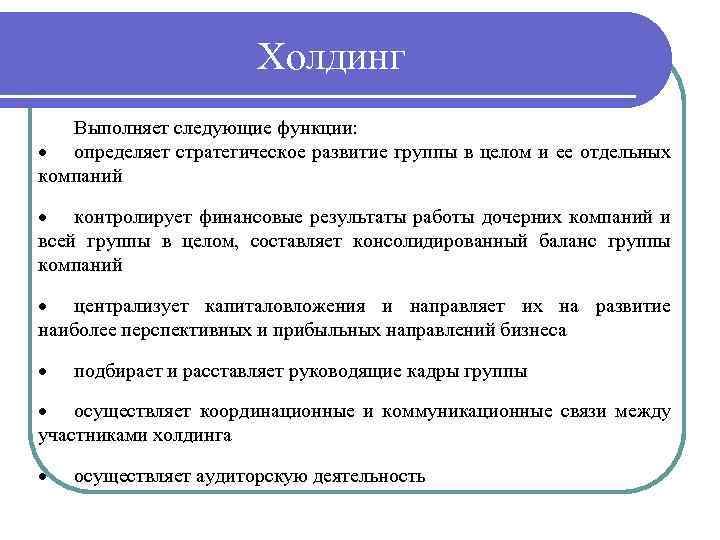 Холдинг

Выполняет следующие функции:
• определяет стратегическое развитие группы в целом и ее отдельных компаний

• контролирует финансовые результаты работы дочерних компаний и всей группы в целом, составляет консолидированный баланс группы компаний

• централизует капиталовложения и направляет их на развитие наиболее перспективных и прибыльных направлений бизнеса

• подбирает и расставляет руководящие кадры группы

• осуществляет координационные и коммуникационные связи между участниками холдинга

• осуществляет аудиторскую деятельность